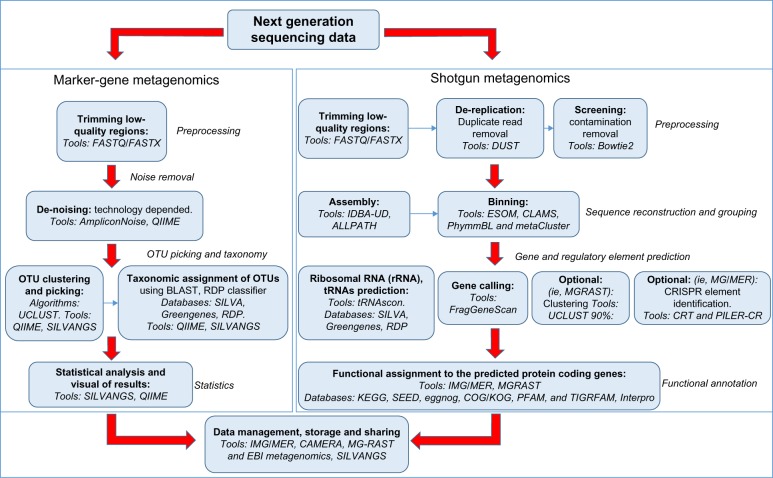 Next generation sequencing data

Marker-gene metagenomics

Trimming low-quality regions:
Tools: FASTQ/FASTX

Preprocessing

Noise removal

De-noising: technology depended.
Tools: AmpliconNoise, QIIME

OTU picking and taxonomy

OTU clustering and picking:
Algorithms: UCLUST. Tools: QIIME, SILVANGS

Taxonomic assignment of OTUs using BLAST, RDP classifier
Databases: SILVA, Greengenes, RDP.
Tools: QIIME, SILVANGS

Statistical analysis and visual of results:
Tools: SILVANGS, QIIME

Statistics

Shotgun metagenomics

Trimming low-quality regions:
Tools: FASTQ/FASTX

De-replication:
Duplicate read removal
Tools: DUST

Screening:
contamination removal
Tools: Bowtie2

Preprocessing

Assembly:
Tools: IDBA-UD, ALLPATH

Binning:
Tools: ESOM, CLAMS, PhymmBL and metaCluster

Sequence reconstruction and grouping

Gene and regulatory element prediction

Ribosomal RNA (rRNA), tRNAs prediction:
Tools: tRNAscon.
Databases: SILVA, Greengenes, RDP

Gene calling:
Tools: FragGeneScan

Optional: (ie, MGRAST):
Clustering Tools: UCLUST 90%:

Optional: (ie, MG/MER):
CRISPR element identification.
Tools: CRT and PILER-CR

Functional assignment to the predicted protein coding genes:
Tools: IMG/MER, MGRAST
Databases: KEGG, SEED, eggnog, COG/KOG, PFAM, and TIGRFAM, Interpro

Functional annotation

Data management, storage and sharing
Tools: IMG/MER, CAMERA, MG-RAST and EBI metagenomics, SILVANGS